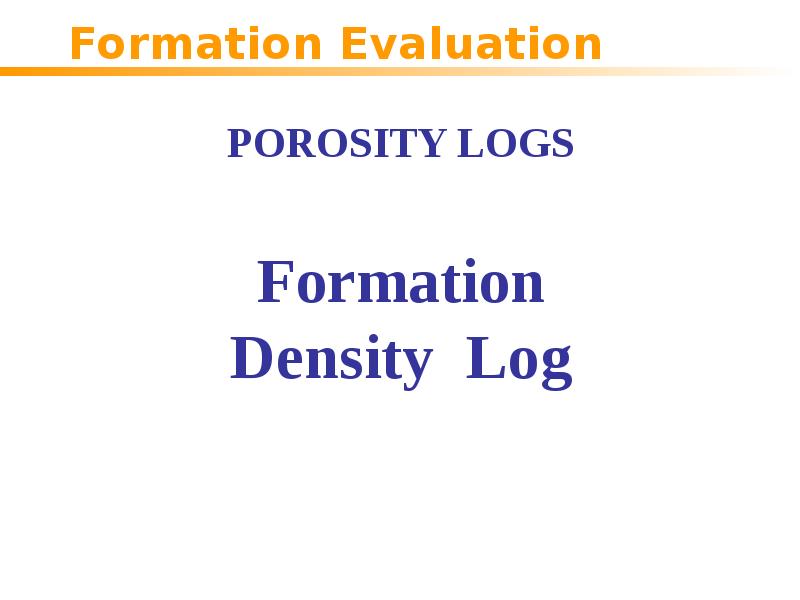 Formation Evaluation

POROSITY LOGS

Formation
Density Log